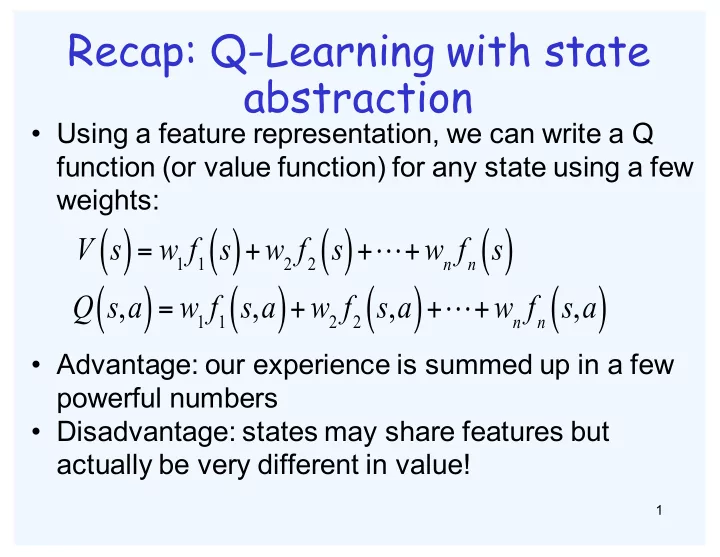 Recap: Q-Learning with state abstraction

• Using a feature representation, we can write a Q function (or value function) for any state using a few weights:

$V(s) = w_1 f_1(s) + w_2 f_2(s) + \cdots + w_n f_n(s)$

$Q(s,a) = w_1 f_1(s,a) + w_2 f_2(s,a) + \cdots + w_n f_n(s,a)$

• Advantage: our experience is summed up in a few powerful numbers

• Disadvantage: states may share features but actually be very different in value!

1